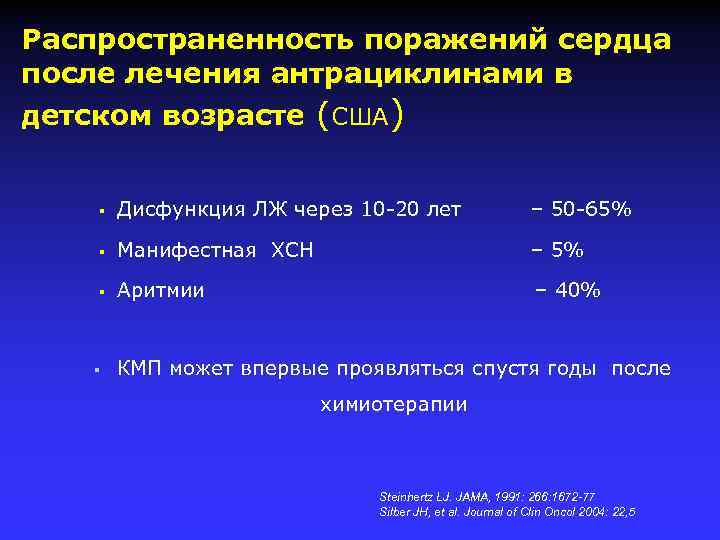 Распространенность поражений сердца после лечения антрациклинами в детском возрасте (США)

▪ Дисфункция ЛЖ через 10-20 лет – 50-65%

▪ Манифестная ХСН – 5%

▪ Аритмии – 40%

▪ КМП может впервые проявляться спустя годы после химиотерапии

Steinhertz LJ. JAMA, 1991: 266:1672-77
Silber JH, et al. Journal of Clin Oncol 2004: 22,5